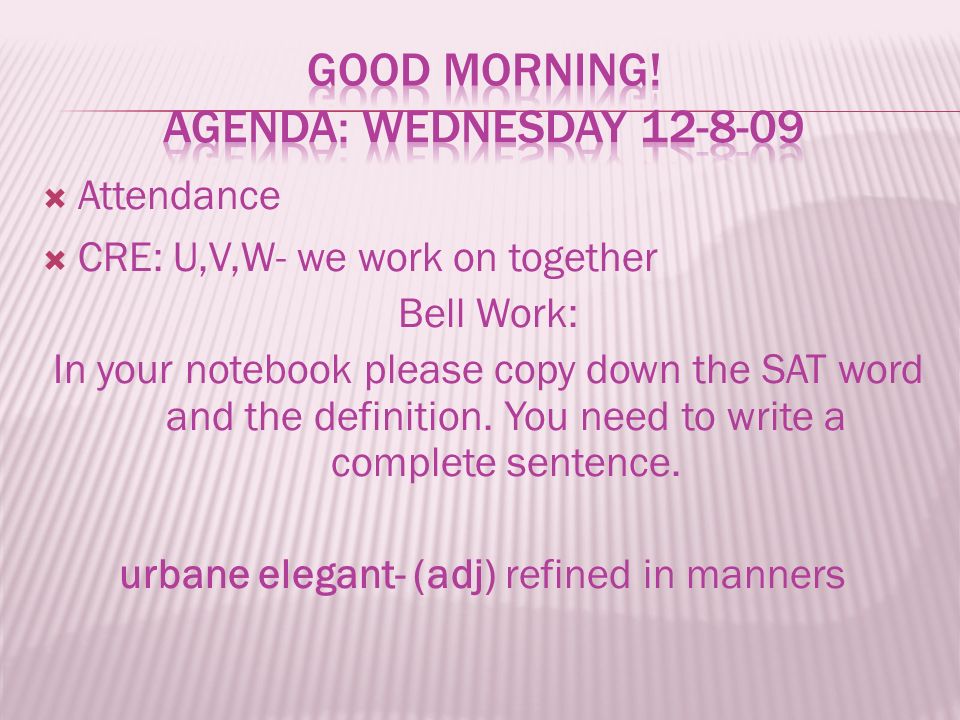 GOOD MORNING!
AGENDA: WEDNESDAY 12-8-09

Attendance
CRE: U,V,W- we work on together

Bell Work:
In your notebook please copy down the SAT word and the definition. You need to write a complete sentence.

urbane elegant- (adj) refined in manners